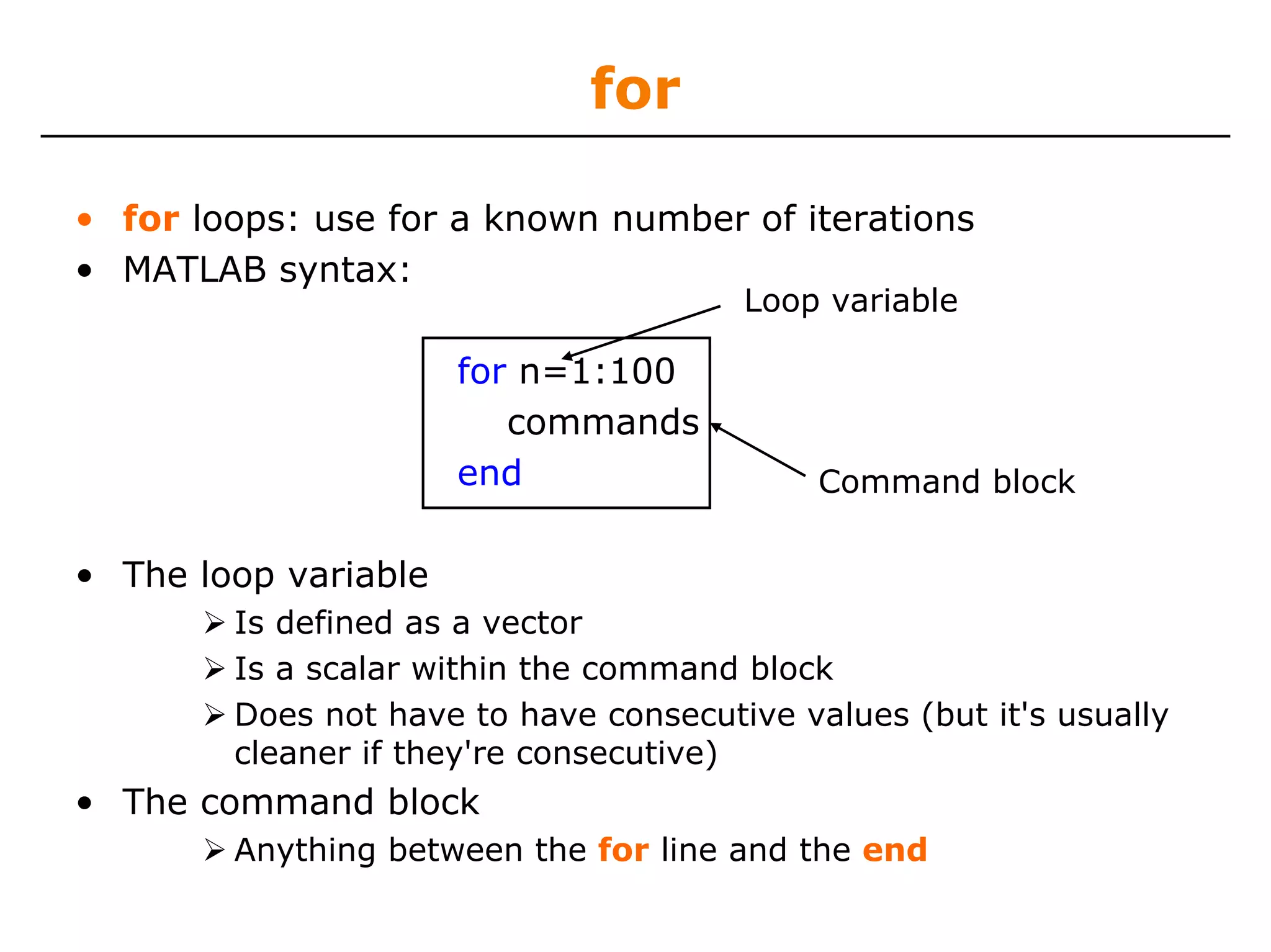 for

• for loops: use for a known number of iterations
• MATLAB syntax:

Loop variable

for n=1:100
commands
end

Command block

• The loop variable
➢ Is defined as a vector
➢ Is a scalar within the command block
➢ Does not have to have consecutive values (but it's usually cleaner if they're consecutive)
• The command block
➢ Anything between the for line and the end